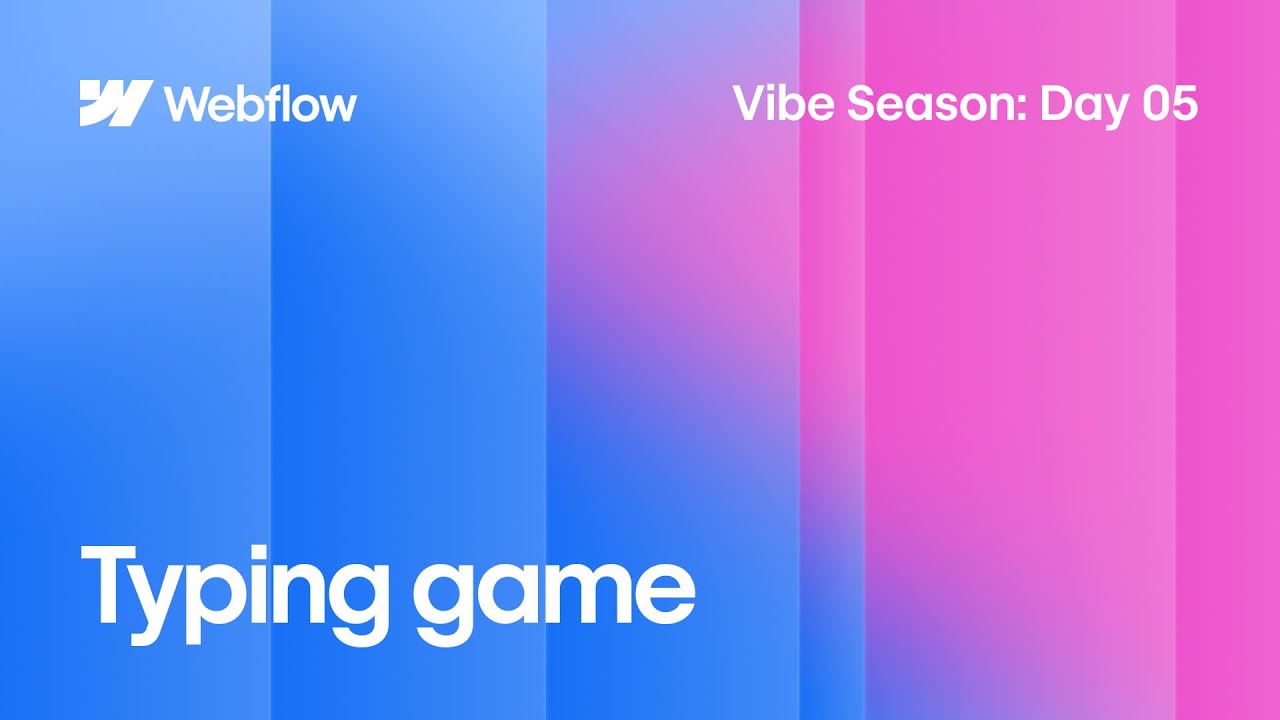 Webflow

Vibe Season: Day 05

Typing game